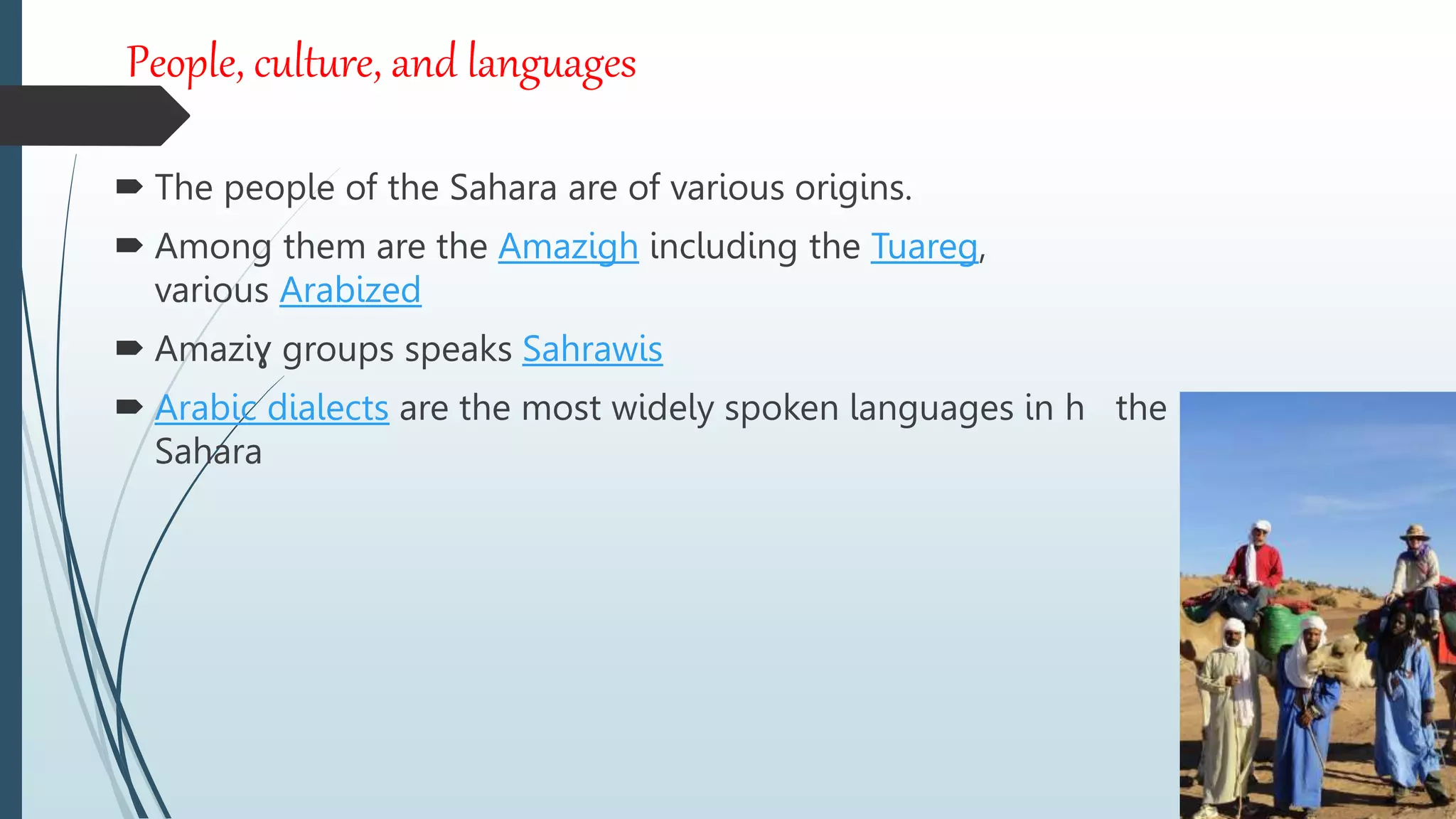 People, culture, and languages

The people of the Sahara are of various origins.

Among them are the Amazigh including the Tuareg, various Arabized

Amaziɣ groups speaks Sahrawis

Arabic dialects are the most widely spoken languages in h the Sahara